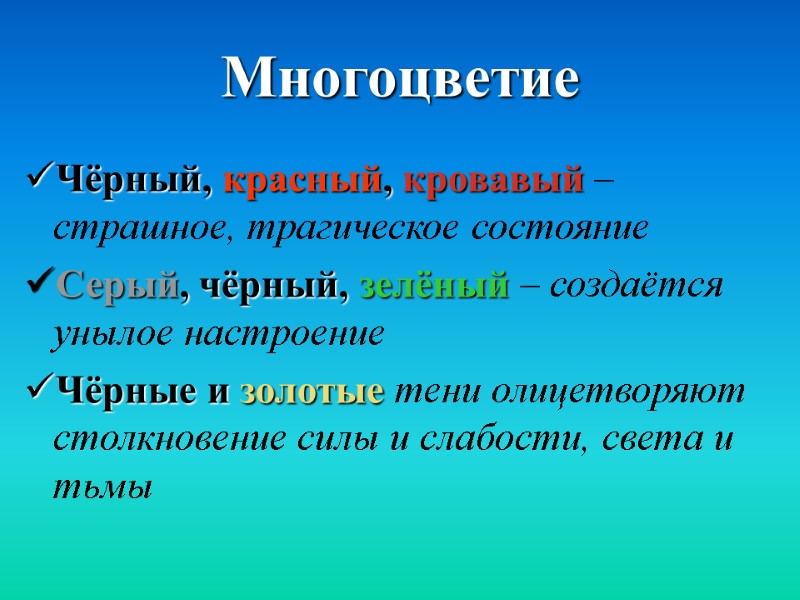 Многоцветие

✓Чёрный, красный, кровавый – страшное, трагическое состояние

✓Серый, чёрный, зелёный – создаётся унылое настроение

✓Чёрные и золотые тени олицетворяют столкновение силы и слабости, света и тьмы